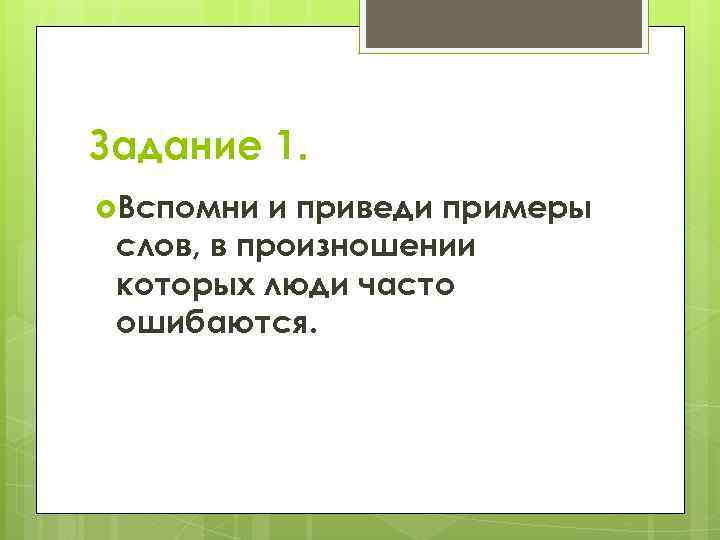 Задание 1.

Вспомни и приведи примеры слов, в произношении которых люди часто ошибаются.